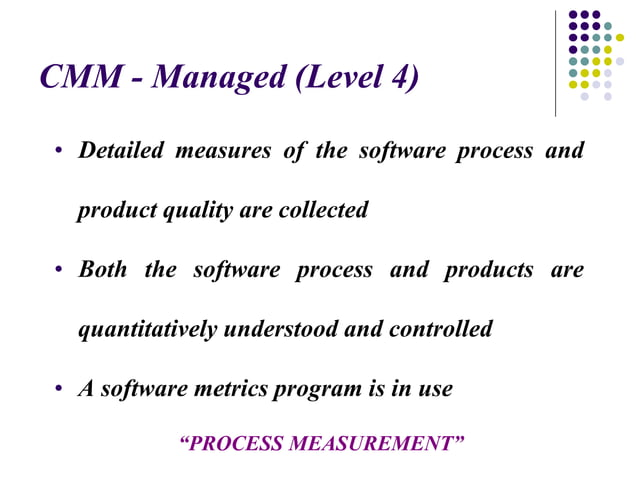 CMM - Managed (Level 4)

• Detailed measures of the software process and product quality are collected

• Both the software process and products are quantitatively understood and controlled

• A software metrics program is in use

“PROCESS MEASUREMENT”